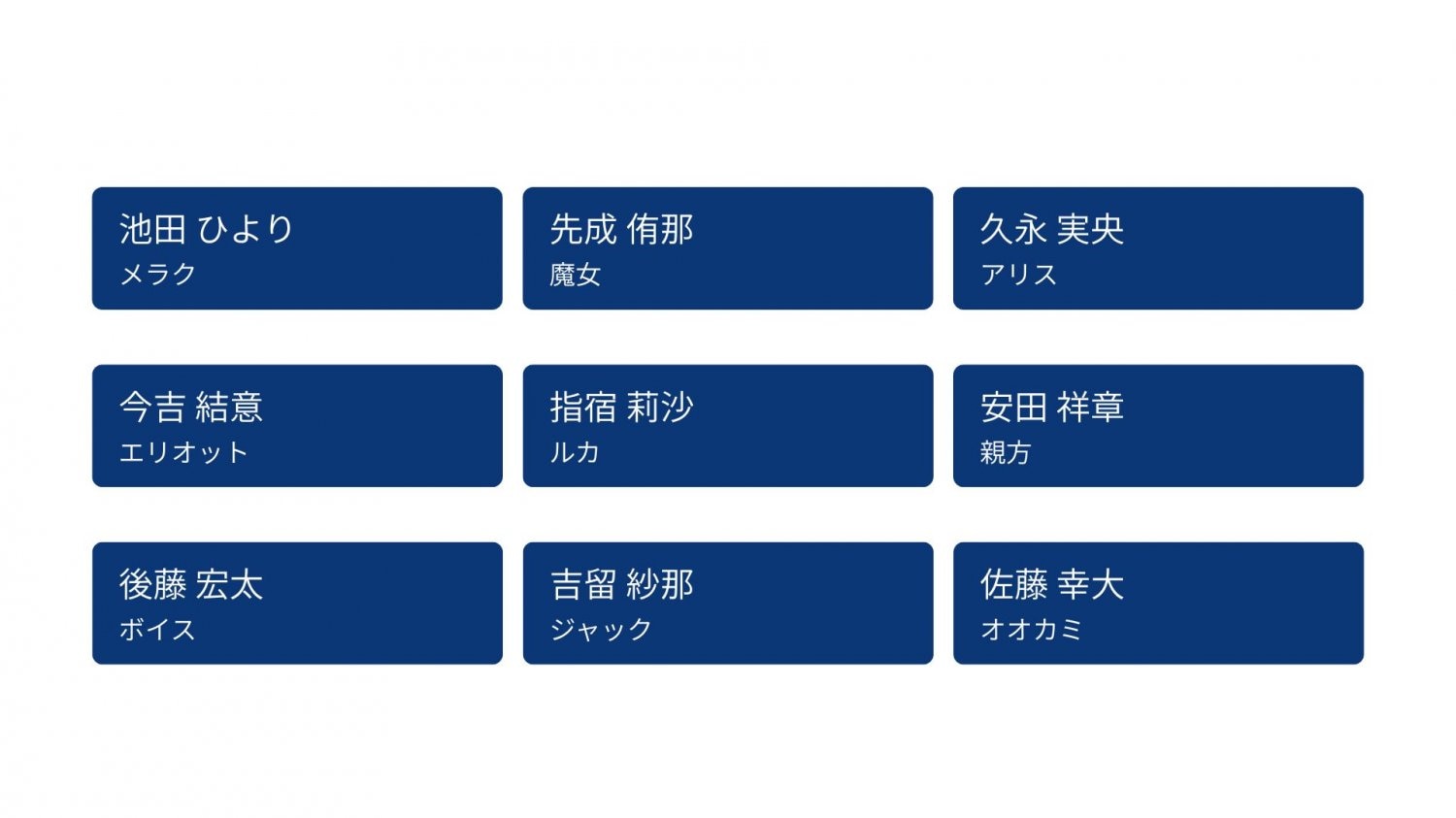 池田 ひより
メラク

先成 侑那
魔女

久永 実央
アリス

今吉 結意
エリオット

指宿 莉沙
ルカ

安田 祥章
親方

後藤 宏太
ボイス

吉留 紗那
ジャック

佐藤 幸大
オオカミ